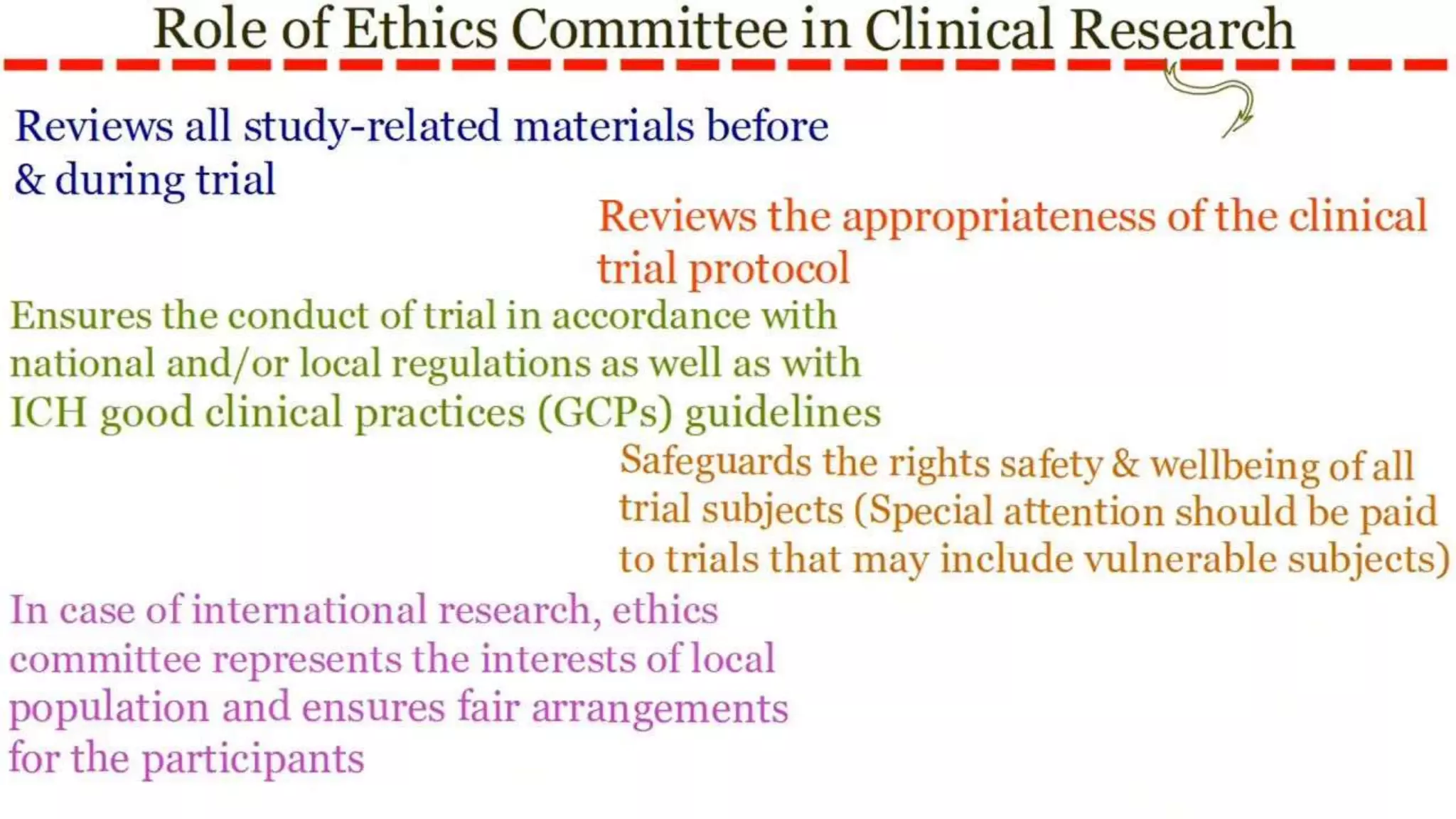 Role of Ethics Committee in Clinical Research

Reviews all study-related materials before & during trial

Reviews the appropriateness of the clinical trial protocol

Ensures the conduct of trial in accordance with national and/or local regulations as well as with ICH good clinical practices (GCPs) guidelines

Safeguards the rights safety & wellbeing of all trial subjects (Special attention should be paid to trials that may include vulnerable subjects)

In case of international research, ethics committee represents the interests of local population and ensures fair arrangements for the participants